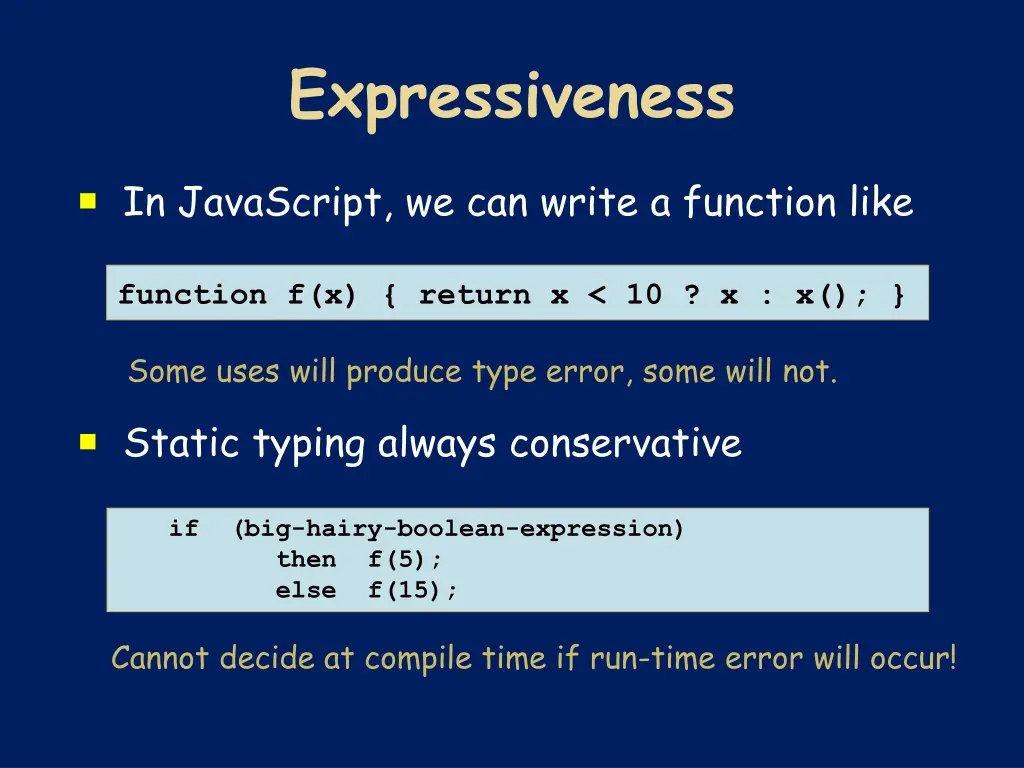 Expressiveness

In JavaScript, we can write a function like

function f(x) { return x < 10 ? x : x(); }

Some uses will produce type error, some will not.

Static typing always conservative

if (big-hairy-boolean-expression)
then f(5);
else f(15);

Cannot decide at compile time if run-time error will occur!